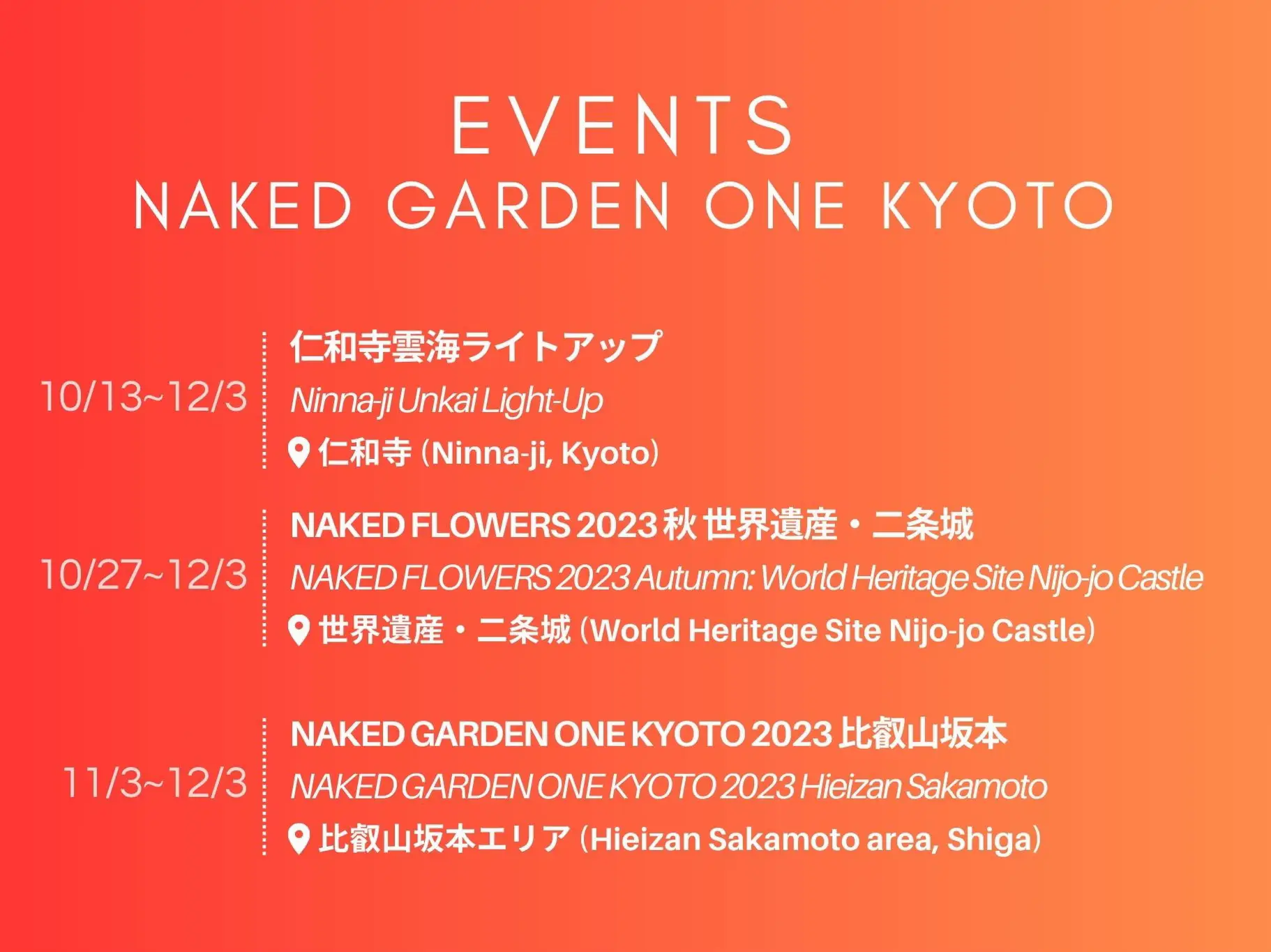 EVENTS
NAKED GARDEN ONE KYOTO

10/13~12/3

仁和寺雲海ライトアップ
Ninna-ji Unkai Light-Up
仁和寺（Ninna-ji, Kyoto）

10/27~12/3

NAKED FLOWERS 2023 秋 世界遺産・二条城
NAKED FLOWERS 2023 Autumn: World Heritage Site Nijo-jo Castle
世界遺産・二条城（World Heritage Site Nijo-jo Castle）

11/3~12/3

NAKED GARDEN ONE KYOTO 2023 比叡山坂本
NAKED GARDEN ONE KYOTO 2023 Hieizan Sakamoto
比叡山坂本エリア（Hieizan Sakamoto area, Shiga）